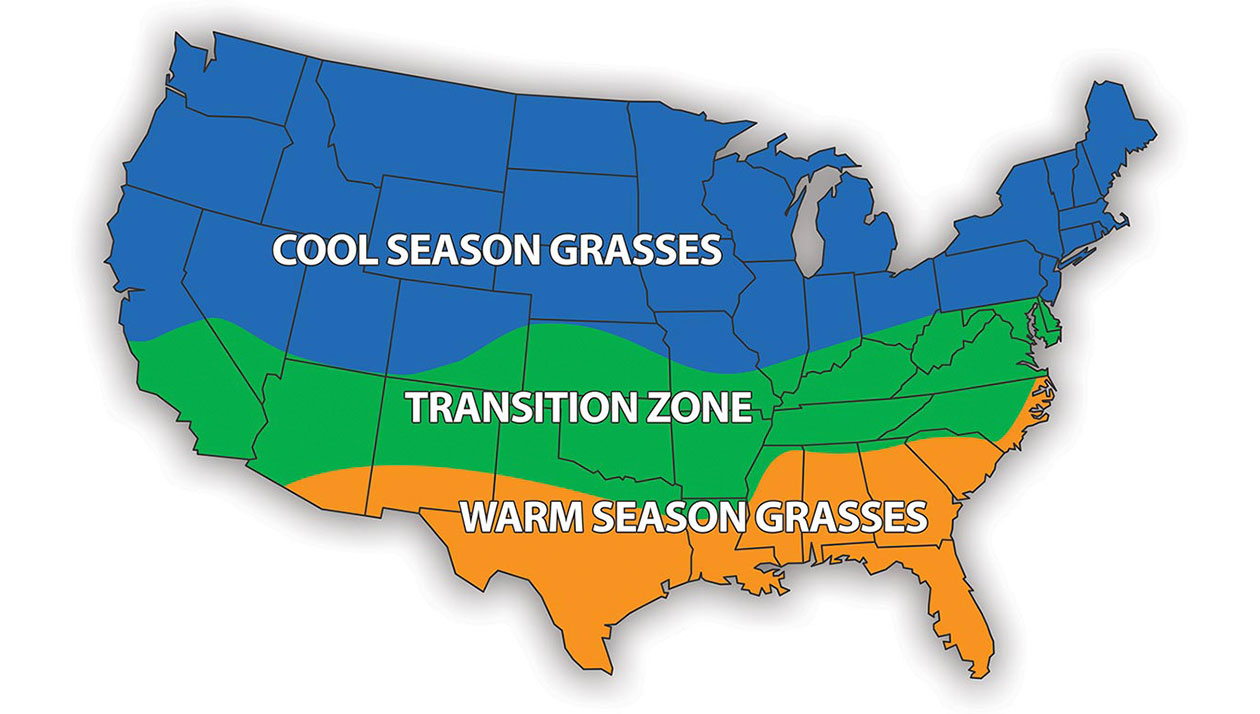 COOL SEASON GRASSES

TRANSITION ZONE

WARM SEASON GRASSES